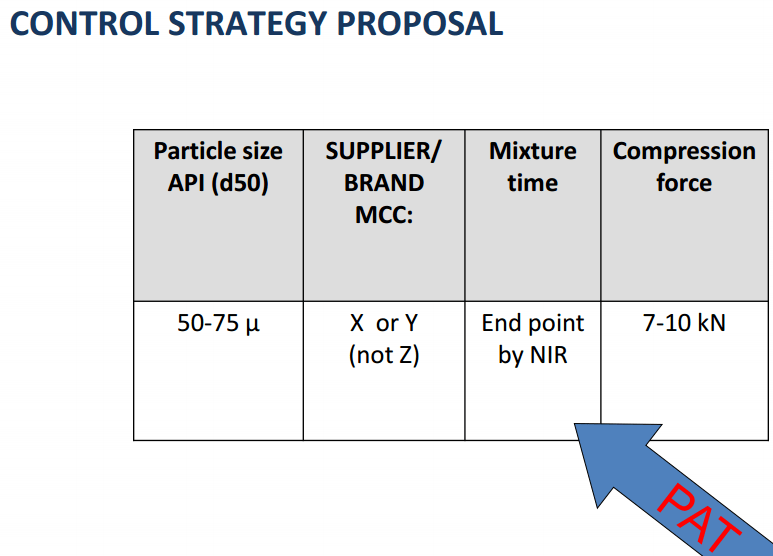 CONTROL STRATEGY PROPOSAL

| Particle size API (d50) | SUPPLIER/ BRAND MCC: | Mixture time | Compression force |
|---|---|---|---|
| 50-75 µ | X or Y (not Z) | End point by NIR | 7-10 kN |

PAT